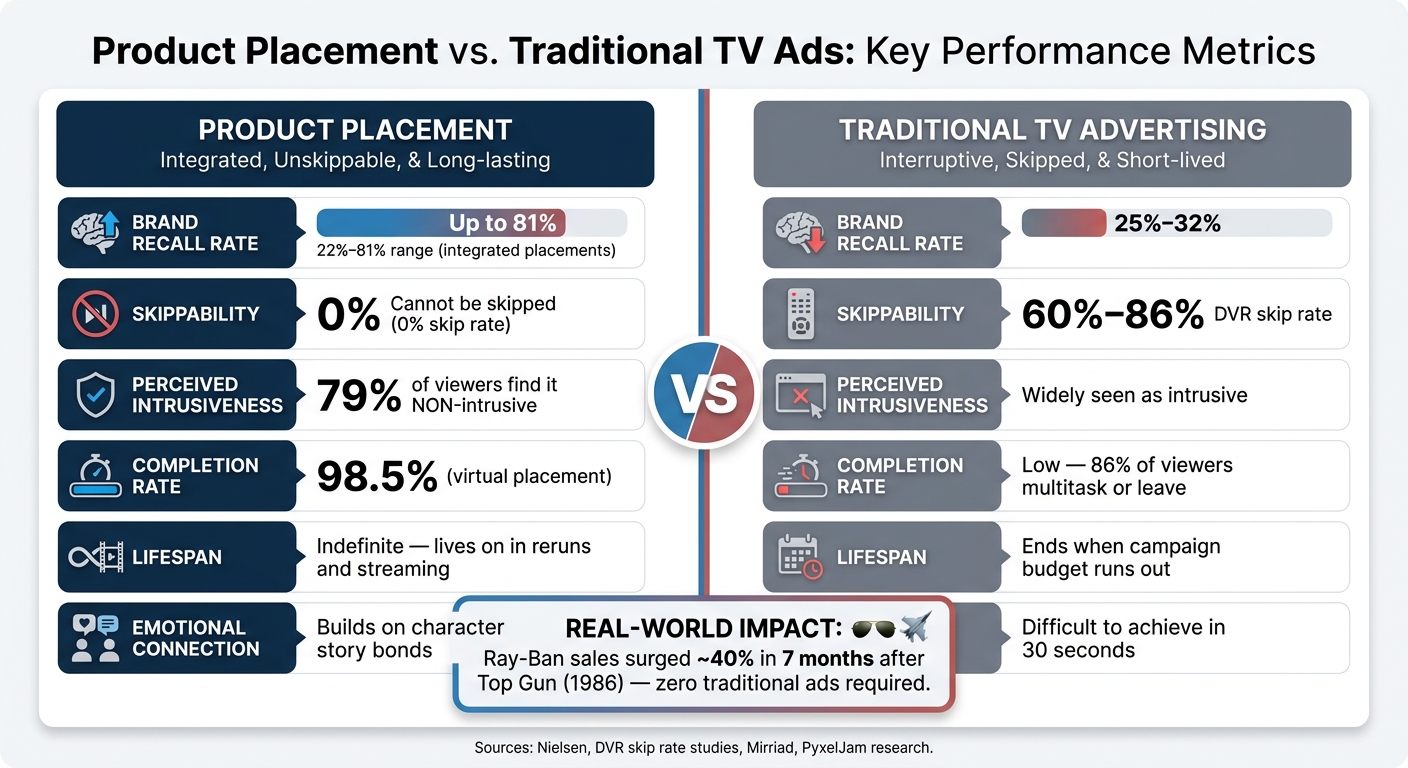 Product Placement vs. Traditional TV Ads: Key Performance Metrics

PRODUCT PLACEMENT
Integrated, Unskippable, & Long-lasting

BRAND RECALL RATE
Up to 81%
22%–81% range (integrated placements)

SKIPPABILITY
0% Cannot be skipped (0% skip rate)

PERCEIVED INTRUSIVENESS
79% of viewers find it NON-intrusive

COMPLETION RATE
98.5% (virtual placement)

LIFESPAN
Indefinite — lives on in reruns and streaming

EMOTIONAL CONNECTION
Builds on character story bonds

VS

TRADITIONAL TV ADVERTISING
Interruptive, Skipped, & Short-lived

BRAND RECALL RATE
25%–32%

SKIPPABILITY
60%–86% DVR skip rate

PERCEIVED INTRUSIVENESS
Widely seen as intrusive

COMPLETION RATE
Low — 86% of viewers multitask or leave

LIFESPAN
Ends when campaign budget runs out

Difficult to achieve in 30 seconds

REAL-WORLD IMPACT:
Ray-Ban sales surged ~40% in 7 months after Top Gun (1986) — zero traditional ads required.

Sources: Nielsen, DVR skip rate studies, Mirriad, PyxelJam research.